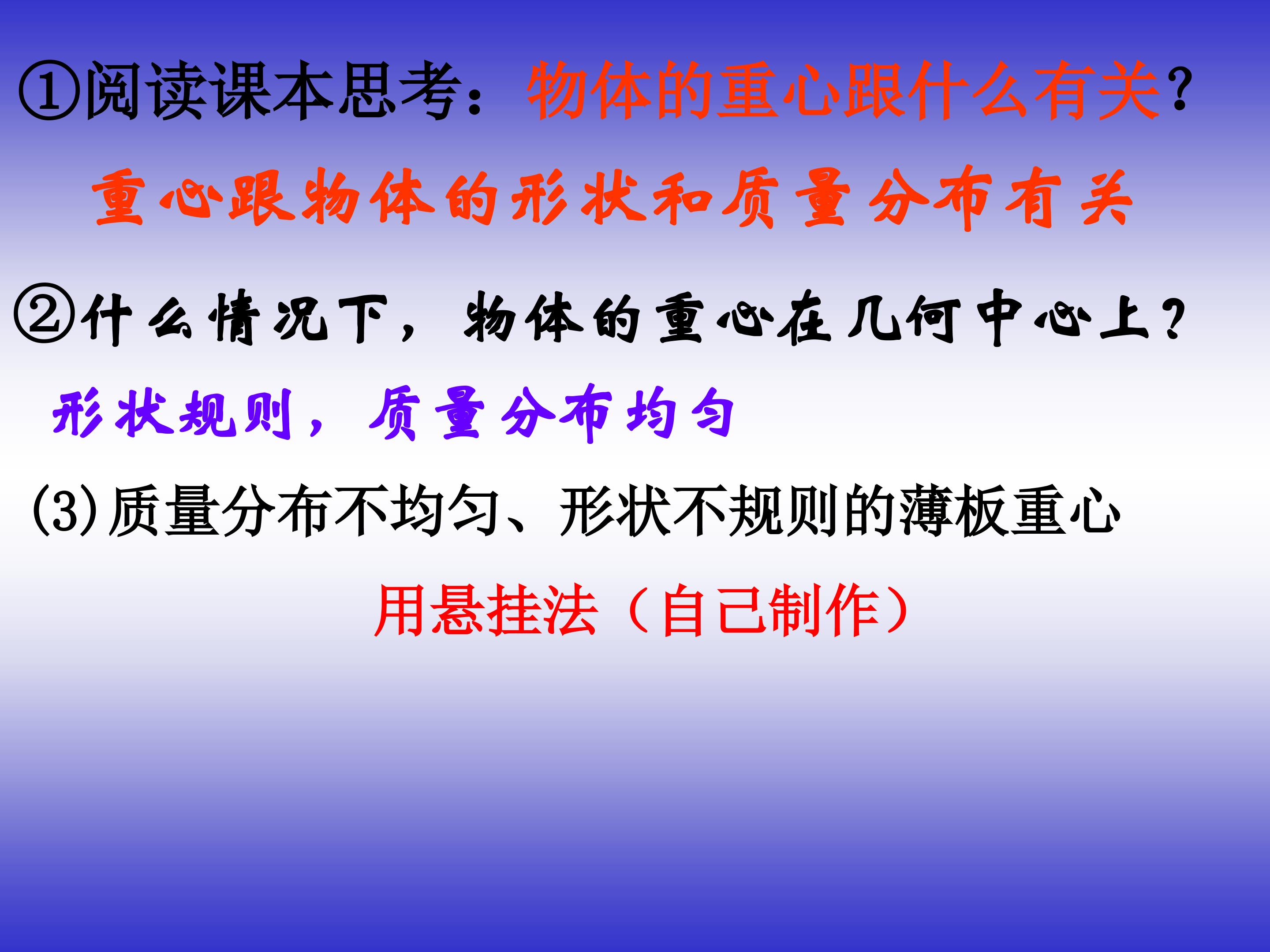 ①阅读课本思考：物体的重心跟什么有关?

重心跟物体的形状和质量分布有关

②什么情况下，物体的重心在几何中心上?

形状规则，质量分布均匀

(3)质量分布不均匀、形状不规则的薄板重心

用悬挂法（自己制作）